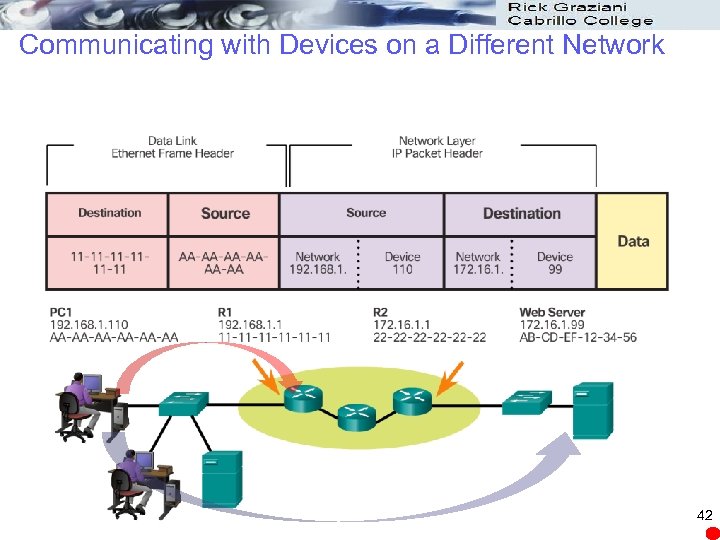 Rick Graziani
Cabrillo College

Communicating with Devices on a Different Network

Data Link
Ethernet Frame Header

Network Layer
IP Packet Header

| Destination | Source | Source | | Destination | | Data |
|---|---|---|---|---|---|---|
| 11-11-11-11-11-11 | AA-AA-AA-AA-AA-AA | Network 192.168.1. | Device 110 | Network 172.16.1. | Device 99 | |

PC1
192.168.1.110
AA-AA-AA-AA-AA-AA

R1
192.168.1.1
11-11-11-11-11-11

R2
172.16.1.1
22-22-22-22-22-22

Web Server
172.16.1.99
AB-CD-EF-12-34-56

42